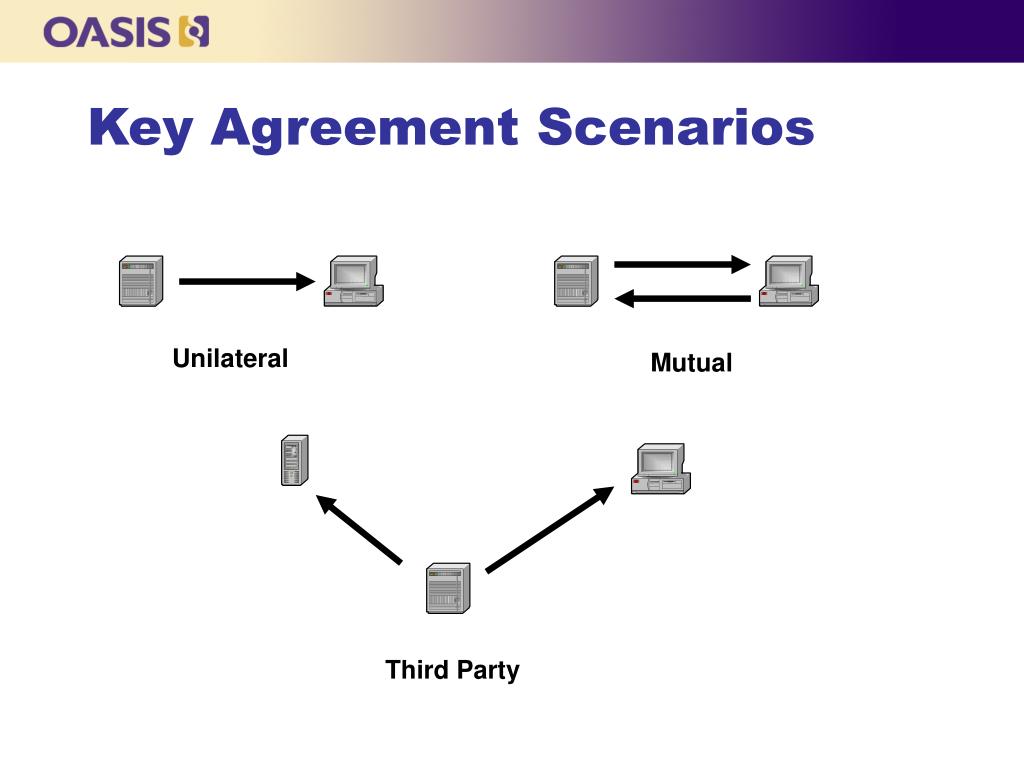 OASIS

Key Agreement Scenarios

Unilateral

Mutual

Third Party